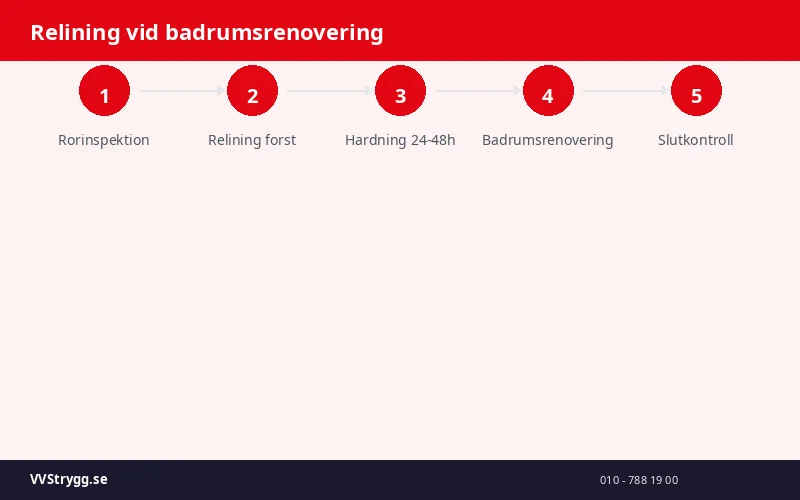 Relining vid badrumsrenovering

1

Rorinspektion

2

Relining forst

3

Hardning 24-48h

4

Badrumsrenovering

5

Slutkontroll

VVStrygg.se

010 - 788 19 00